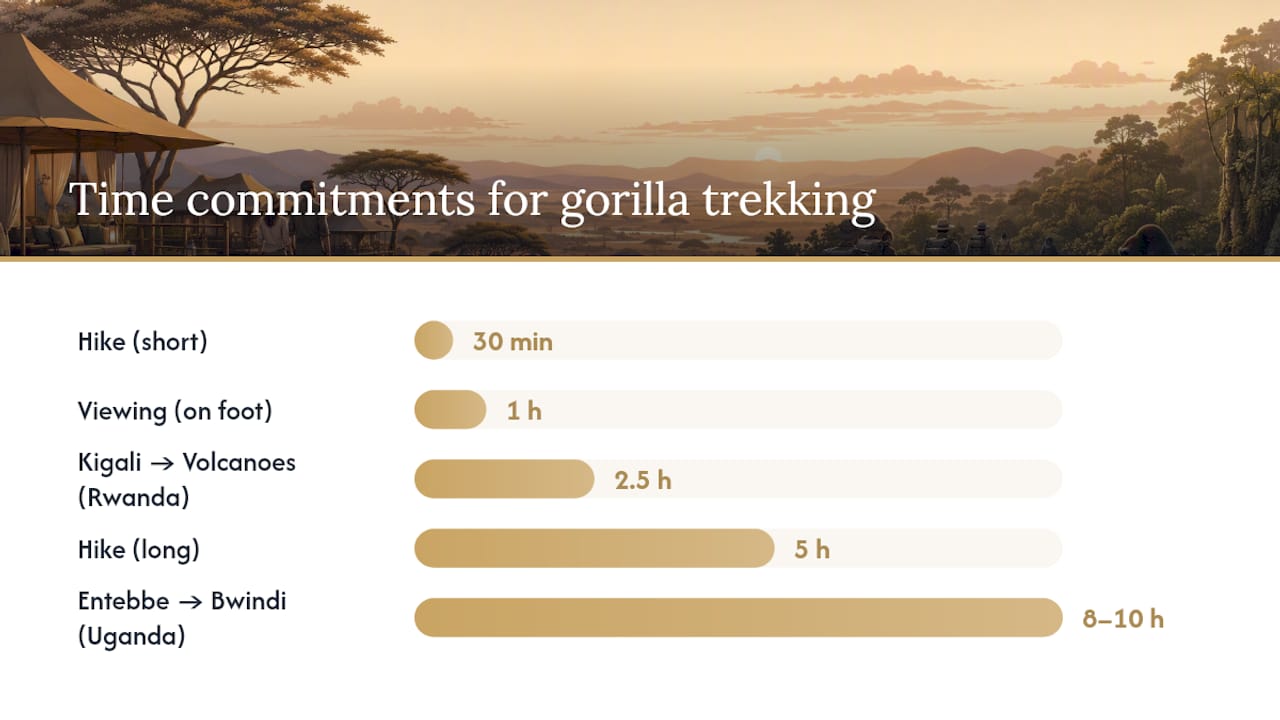 Time commitments for gorilla trekking

Hike (short) 30 min

Viewing (on foot) 1 h

Kigali → Volcanoes (Rwanda) 2.5 h

Hike (long) 5 h

Entebbe → Bwindi (Uganda) 8–10 h